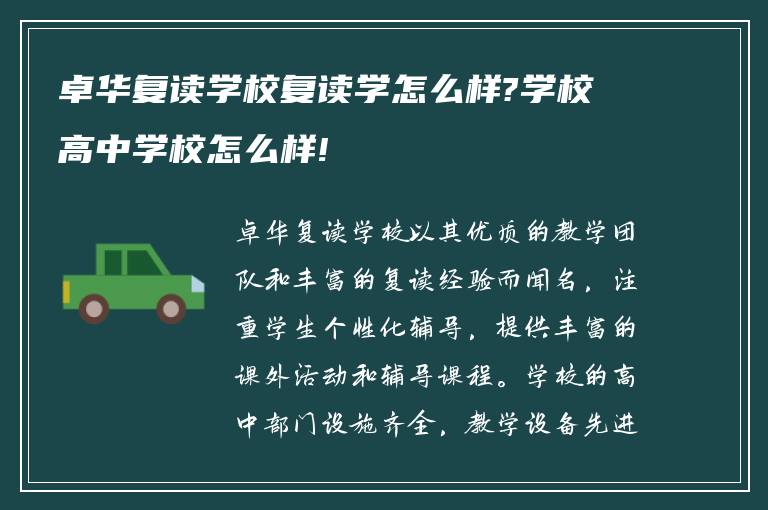 卓华复读学校复读学怎么样?学校高中学校怎么样!

卓华复读学校以其优质的教学团队和丰富的复读经验而闻名，注重学生个性化辅导，提供丰富的课外活动和辅导课程。学校的高中部门设施齐全，教学设备先进